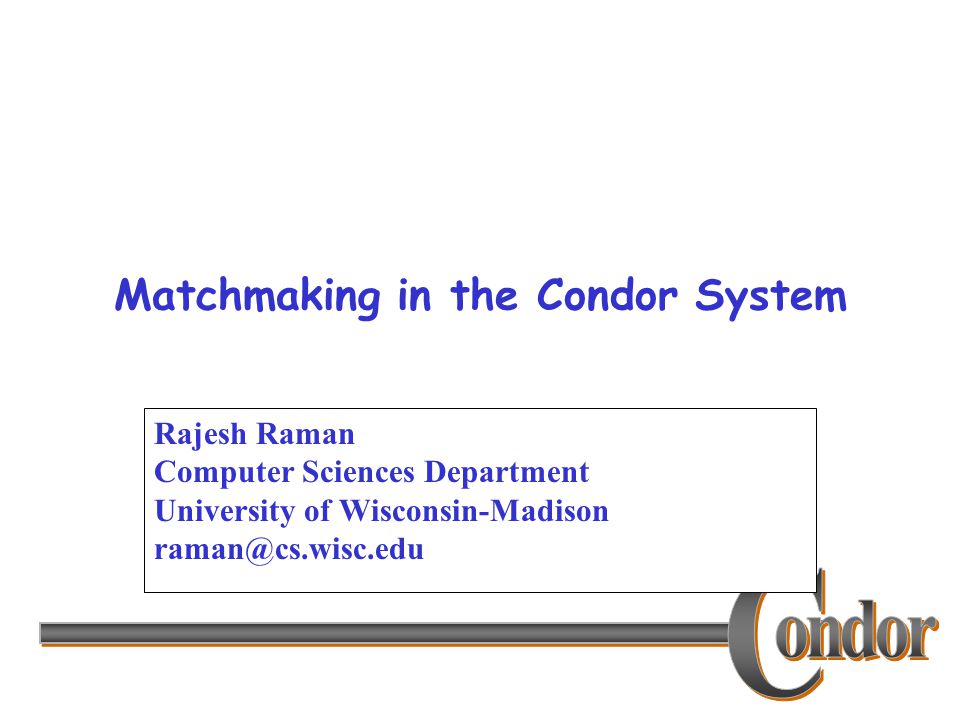 Matchmaking in the Condor System

Rajesh Raman
Computer Sciences Department
University of Wisconsin-Madison
raman@cs.wisc.edu

Condor